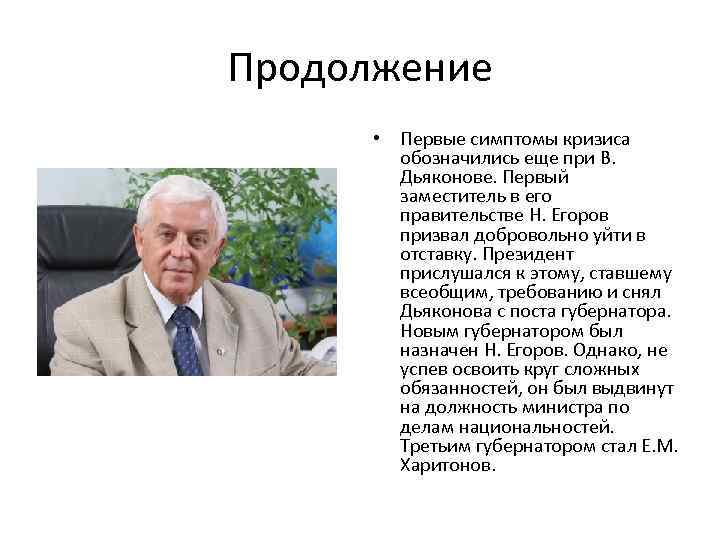 Продолжение

• Первые симптомы кризиса обозначились еще при В. Дьяконове. Первый заместитель в его правительстве Н. Егоров призвал добровольно уйти в отставку. Президент прислушался к этому, ставшему всеобщим, требованию и снял Дьяконова с поста губернатора. Новым губернатором был назначен Н. Егоров. Однако, не успев освоить круг сложных обязанностей, он был выдвинут на должность министра по делам национальностей. Третьим губернатором стал Е.М. Харитонов.